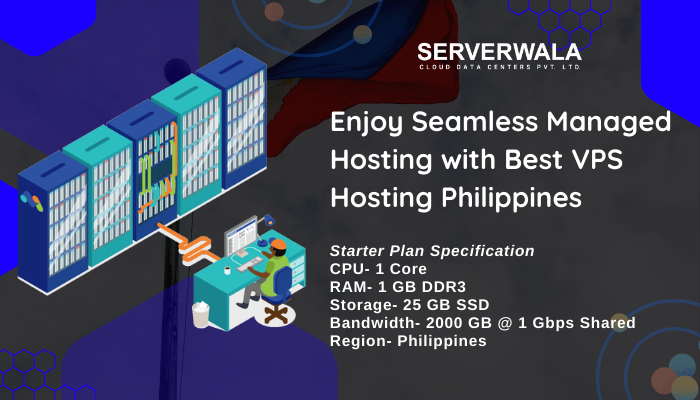 SERVERWALA
CLOUD DATA CENTERS PVT. LTD.

Enjoy Seamless Managed Hosting with Best VPS Hosting Philippines

Starter Plan Specification
CPU- 1 Core
RAM- 1 GB DDR3
Storage- 25 GB SSD
Bandwidth- 2000 GB @ 1 Gbps Shared
Region- Philippines